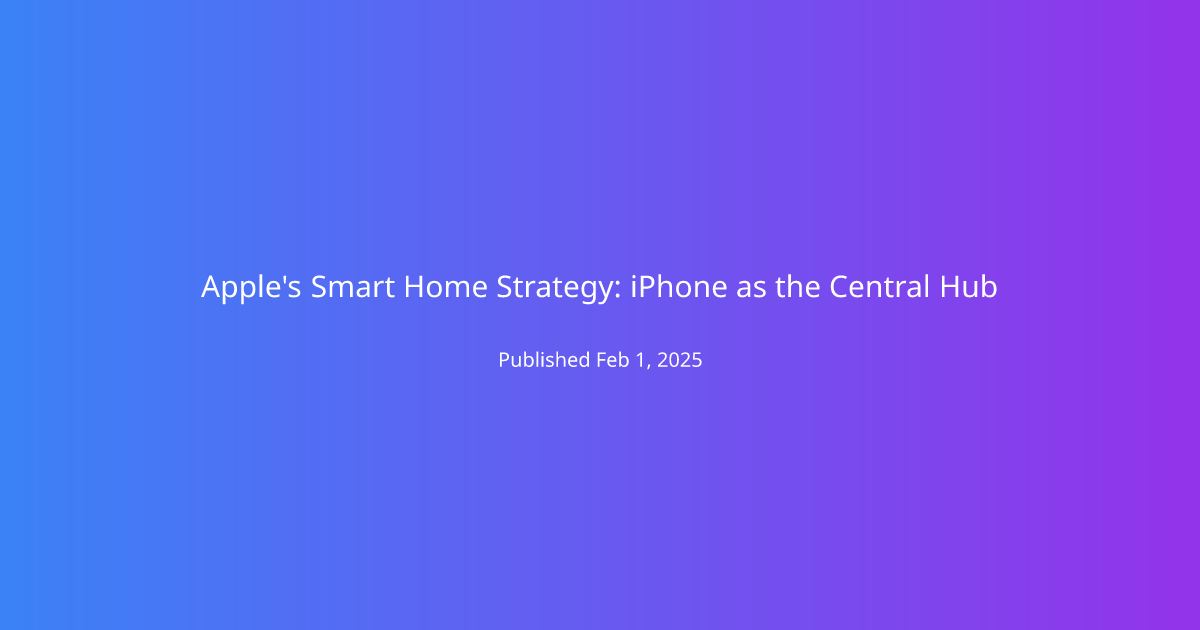 Apple's Smart Home Strategy: iPhone as the Central Hub

Published Feb 1, 2025